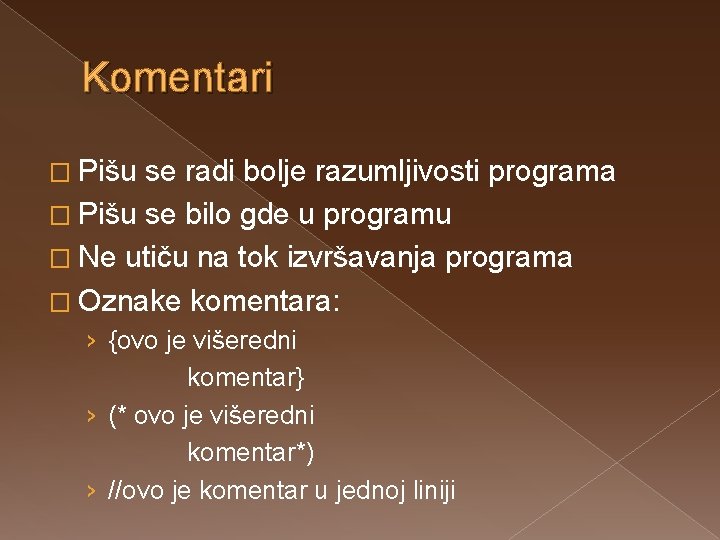 Komentari

□ Pišu se radi bolje razumljivosti programa
□ Pišu se bilo gde u programu
□ Ne utiču na tok izvršavanja programa
□ Oznake komentara:
› {ovo je višeredni
komentar}
› (* ovo je višeredni
komentar*)
› //ovo je komentar u jednoj liniji